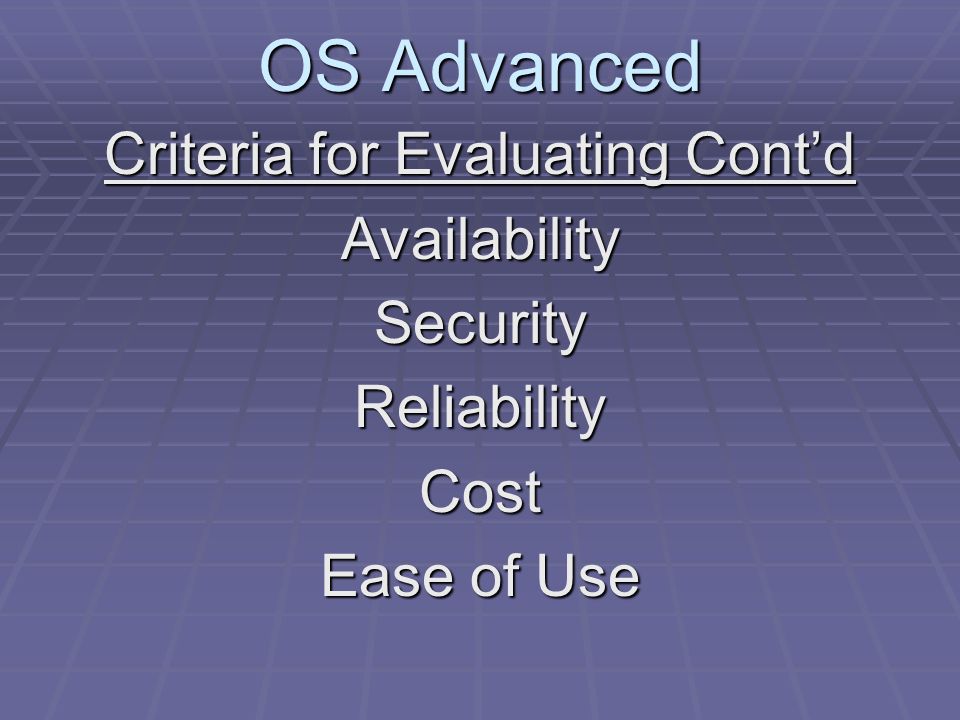 OS Advanced

Criteria for Evaluating Cont’d

Availability

Security

Reliability

Cost

Ease of Use